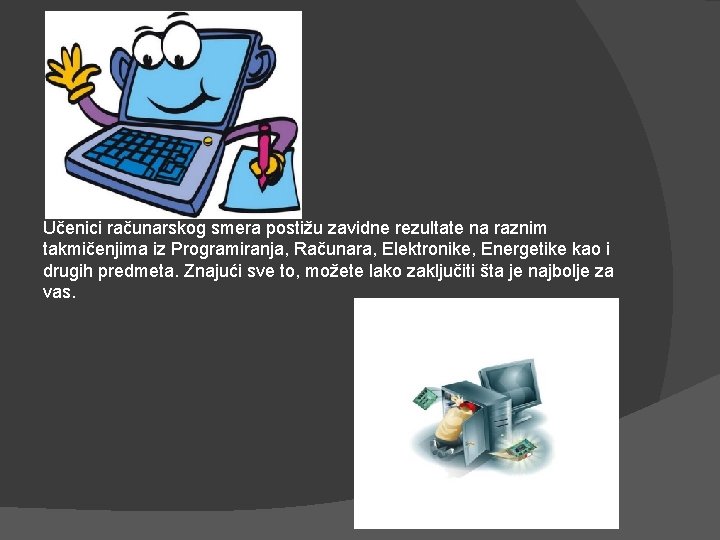 Učenici računarskog smera postižu zavidne rezultate na raznim takmičenjima iz Programiranja, Računara, Elektronike, Energetike kao i drugih predmeta. Znajući sve to, možete lako zaključiti šta je najbolje za vas.